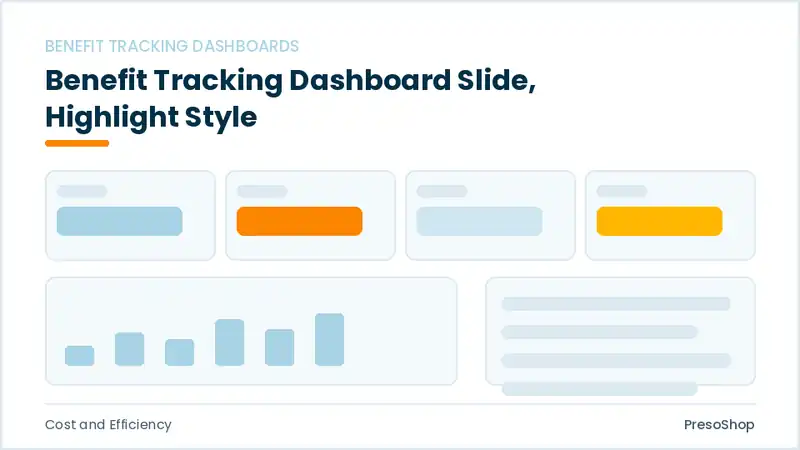 BENEFIT TRACKING DASHBOARDS

Benefit Tracking Dashboard Slide, Highlight Style

Cost and Efficiency

PresoShop